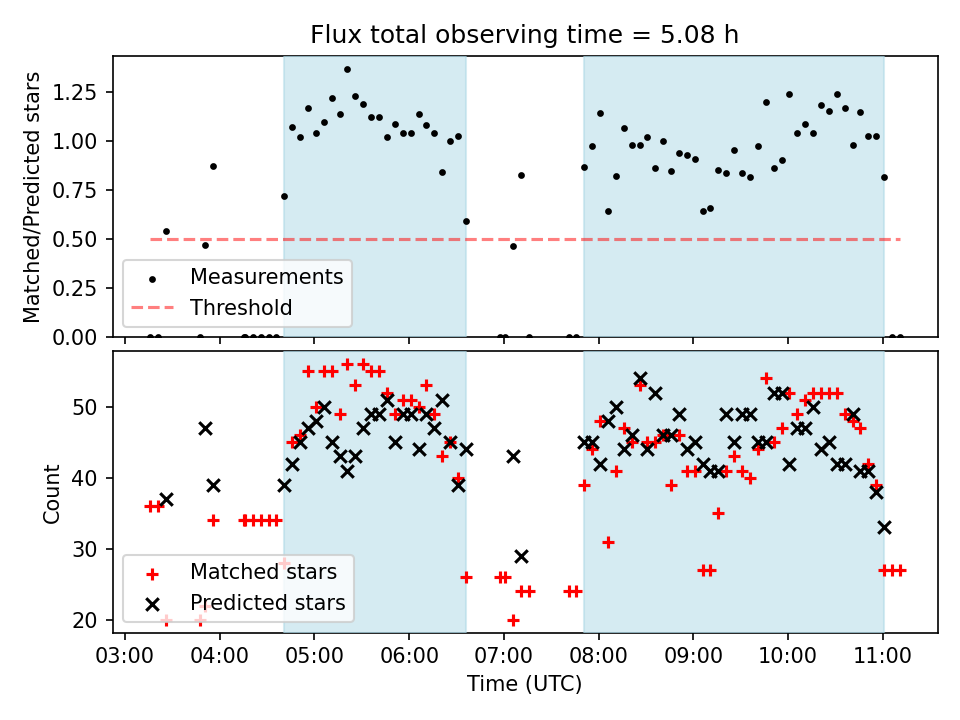 Flux total observing time = 5.08 h

Matched/Predicted stars

1.25
1.00
0.75
0.50
0.25
0.00

Measurements
Threshold

Count

50
40
30
20

Matched stars
Predicted stars

03:00 04:00 05:00 06:00 07:00 08:00 09:00 10:00 11:00

Time (UTC)